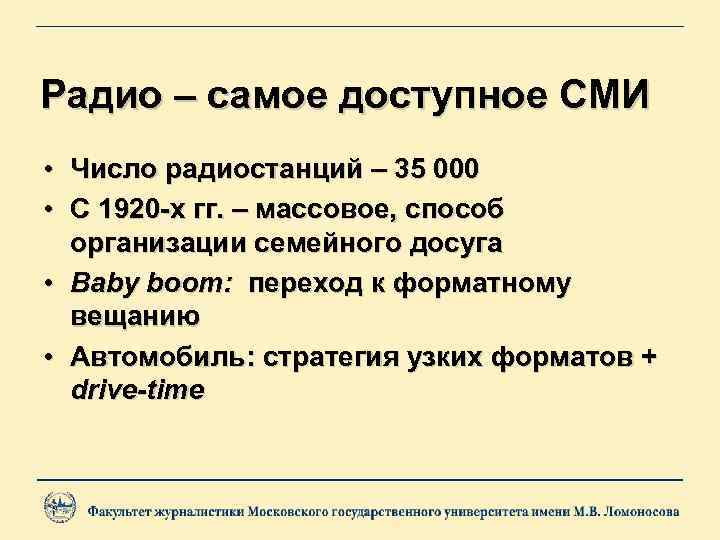 Радио – самое доступное СМИ

• Число радиостанций – 35 000
• С 1920-х гг. – массовое, способ организации семейного досуга
• Baby boom: переход к форматному вещанию
• Автомобиль: стратегия узких форматов + drive-time

Факультет журналистики Московского государственного университета имени М.В. Ломоносова